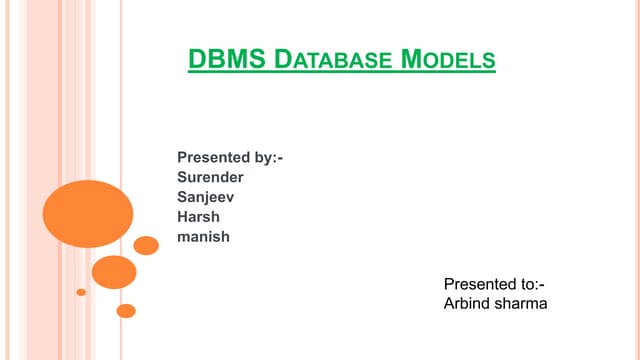 DBMS DATABASE MODELS

Presented by:-
Surender
Sanjeev
Harsh
manish

Presented to:-
Arbind sharma